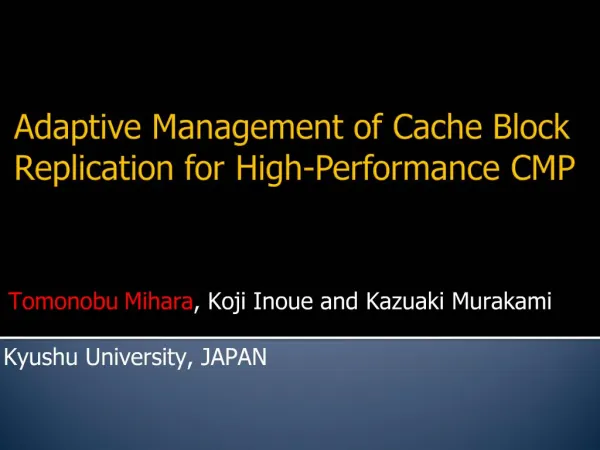 Adaptive Management of Cache Block Replication for High-Performance CMP

Tomonobu Mihara, Koji Inoue and Kazuaki Murakami

Kyushu University, JAPAN